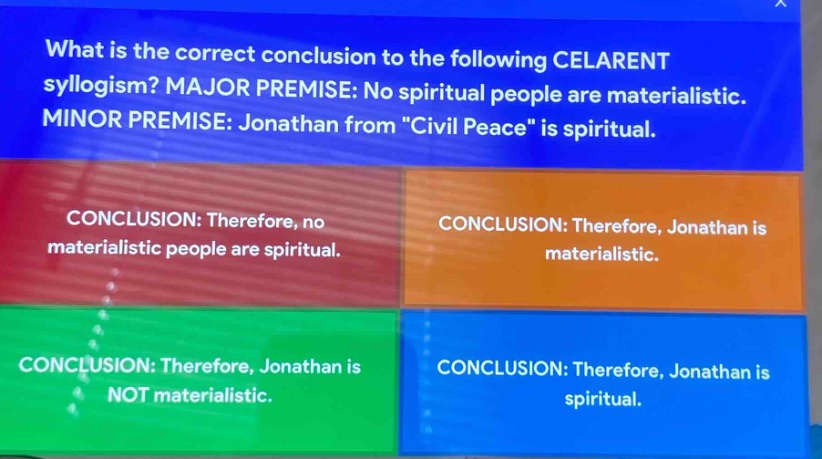 What is the correct conclusion to the following CELARENT syllogism? MAJOR PREMISE: No spiritual people are materialistic. MINOR PREMISE: Jonathan from "Civil Peace" is spiritual.

CONCLUSION: Therefore, no materialistic people are spiritual.

CONCLUSION: Therefore, Jonathan is materialistic.

CONCLUSION: Therefore, Jonathan is NOT materialistic.

CONCLUSION: Therefore, Jonathan is spiritual.